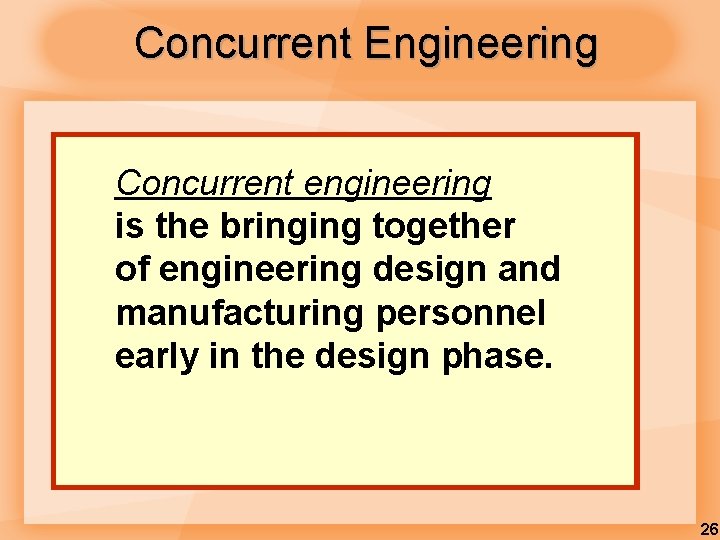 Concurrent Engineering

Concurrent engineering is the bringing together of engineering design and manufacturing personnel early in the design phase.

26